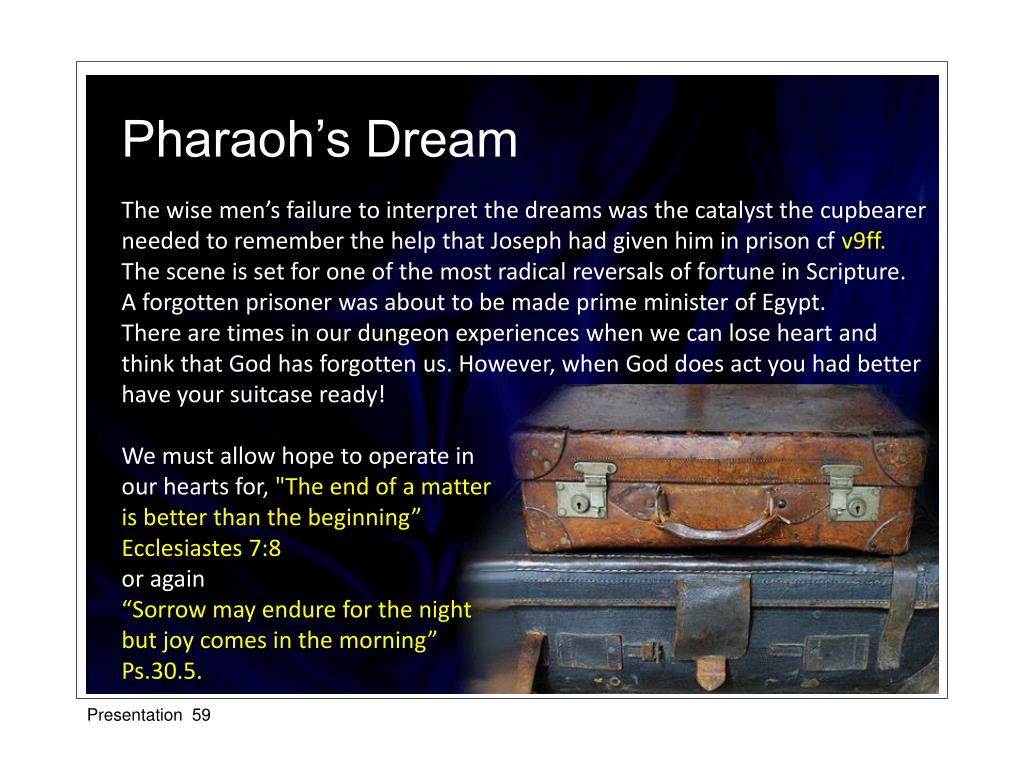 Pharaoh’s Dream

The wise men’s failure to interpret the dreams was the catalyst the cupbearer needed to remember the help that Joseph had given him in prison cf v9ff.
The scene is set for one of the most radical reversals of fortune in Scripture.
A forgotten prisoner was about to be made prime minister of Egypt.
There are times in our dungeon experiences when we can lose heart and think that God has forgotten us. However, when God does act you had better have your suitcase ready!

We must allow hope to operate in our hearts for, "The end of a matter is better than the beginning” Ecclesiastes 7:8
or again
“Sorrow may endure for the night but joy comes in the morning”
Ps.30.5.

Presentation 59